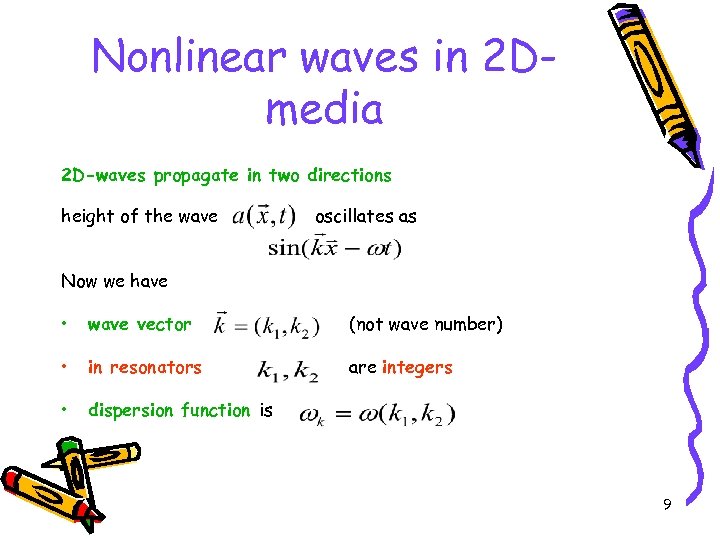 Nonlinear waves in 2D-media

2D-waves propagate in two directions

height of the wave $a(\vec{x},t)$ oscillates as $\sin(\vec{k}\vec{x}-\omega t)$

Now we have

• wave vector $\vec{k}=(k_1,k_2)$ (not wave number)

• in resonators $k_1, k_2$ are integers

• dispersion function is $\omega_k=\omega(k_1,k_2)$

9